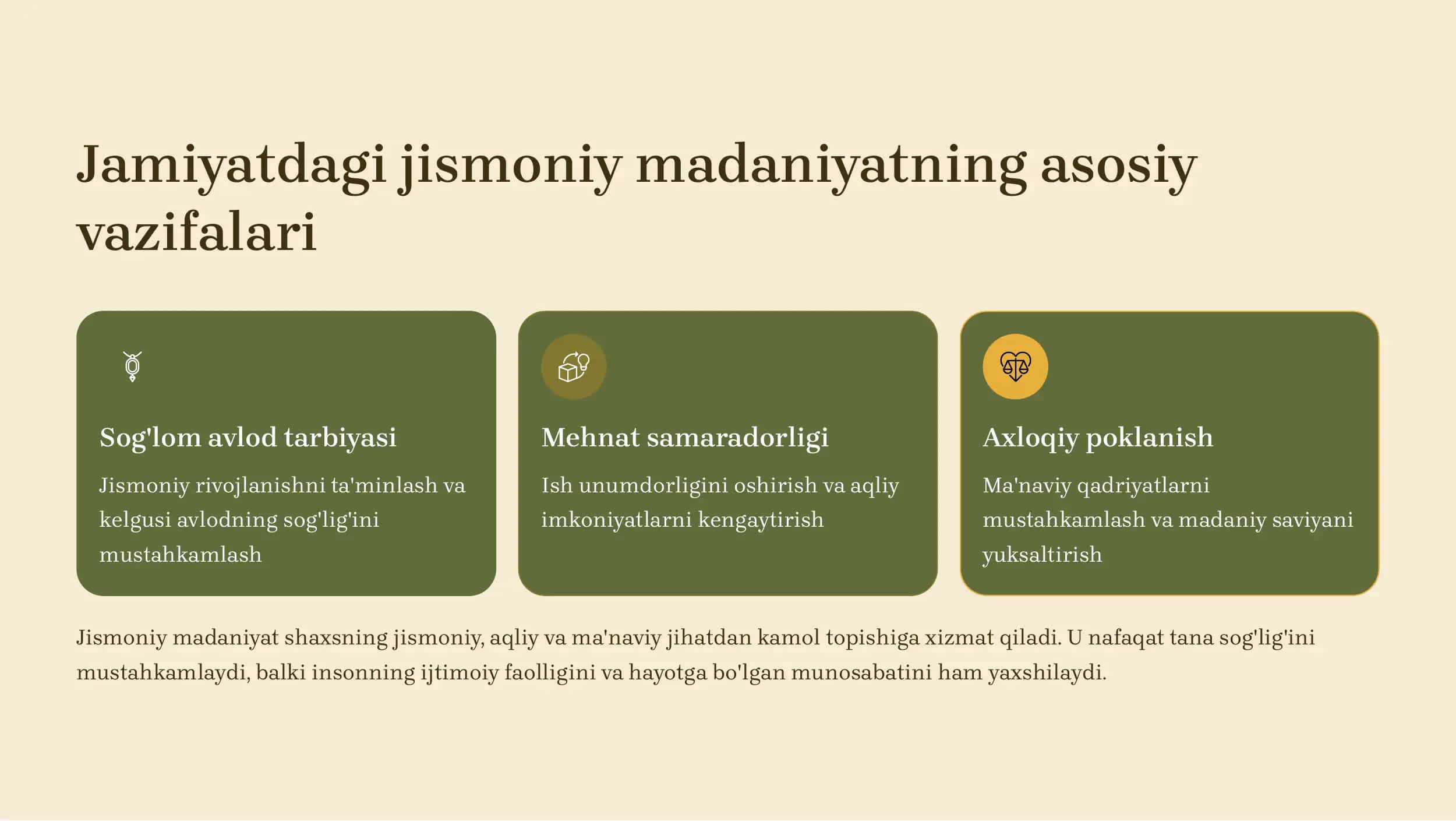 Jamiyatdagi jismoniy madaniyatning asosiy vazifalari

Sog'lom avlod tarbiyasi

Jismoniy rivojlanishni ta'minlash va kelgusi avlodning sog'lig'ini mustahkamlash

Mehnat samaradorligi

Ish unumdorligini oshirish va aqliy imkoniyatlarni kengaytirish

Axloqiy poklanish

Ma'naviy qadriyatlarni mustahkamlash va madaniy saviyani yuksaltirish

Jismoniy madaniyat shaxsning jismoniy, aqliy va ma'naviy jihatdan kamol topishiga xizmat qiladi. U nafaqat tana sog'lig'ini mustahkamlaydi, balki insonning ijtimoiy faolligini va hayotga bo'lgan munosabatini ham yaxshilaydi.